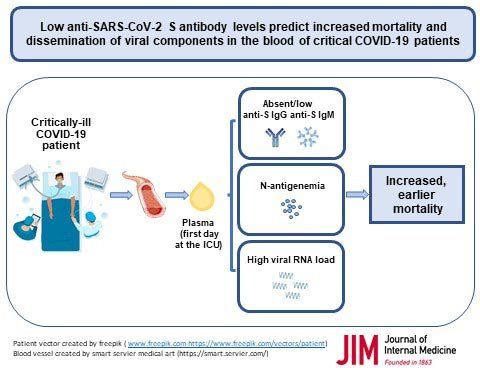 Low anti-SARS-CoV-2 S antibody levels predict increased mortality and dissemination of viral components in the blood of critical COVID-19 patients

Critically-ill COVID-19 patient

Plasma (first day at the ICU)

Absent/low anti-S IgG anti-S IgM

N-antigenemia

High viral RNA load

Increased, earlier mortality

Patient vector created by freepik ( www.freepik.com https://www.freepik.com/vectors/patient)
Blood vessel created by smart servier medical art (https://smart.servier.com/)

JIM Journal of Internal Medicine
Founded in 1863